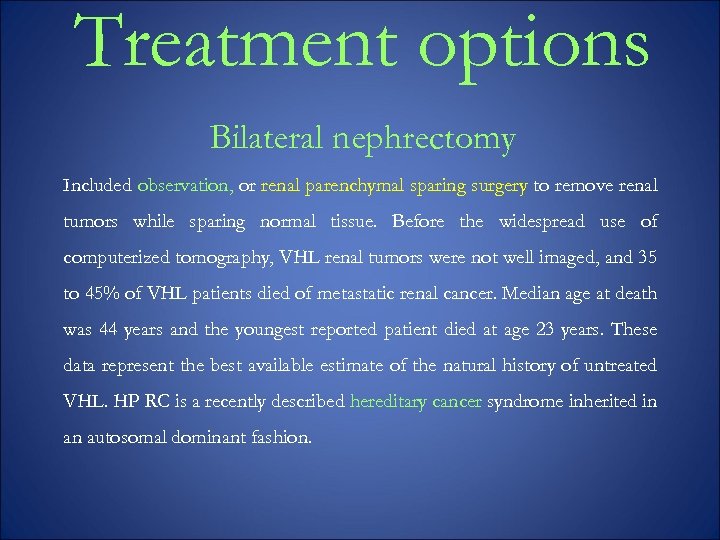 Treatment options

Bilateral nephrectomy

Included observation, or renal parenchymal sparing surgery to remove renal tumors while sparing normal tissue. Before the widespread use of computerized tomography, VHL renal tumors were not well imaged, and 35 to 45% of VHL patients died of metastatic renal cancer. Median age at death was 44 years and the youngest reported patient died at age 23 years. These data represent the best available estimate of the natural history of untreated VHL. HP RC is a recently described hereditary cancer syndrome inherited in an autosomal dominant fashion.